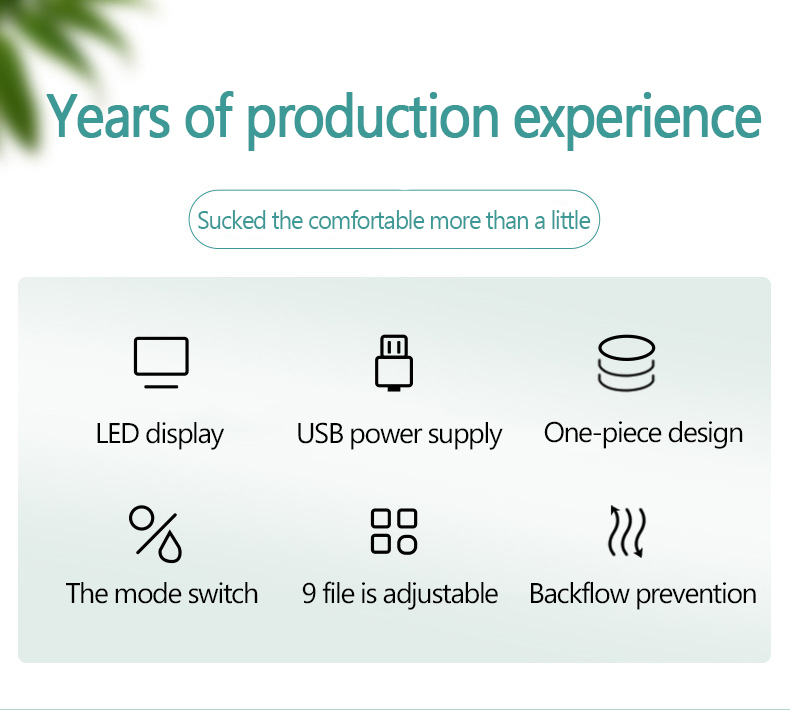 Years of production experience

Sucked the comfortable more than a little

LED display

USB power supply

One-piece design

The mode switch

9 file is adjustable

Backflow prevention